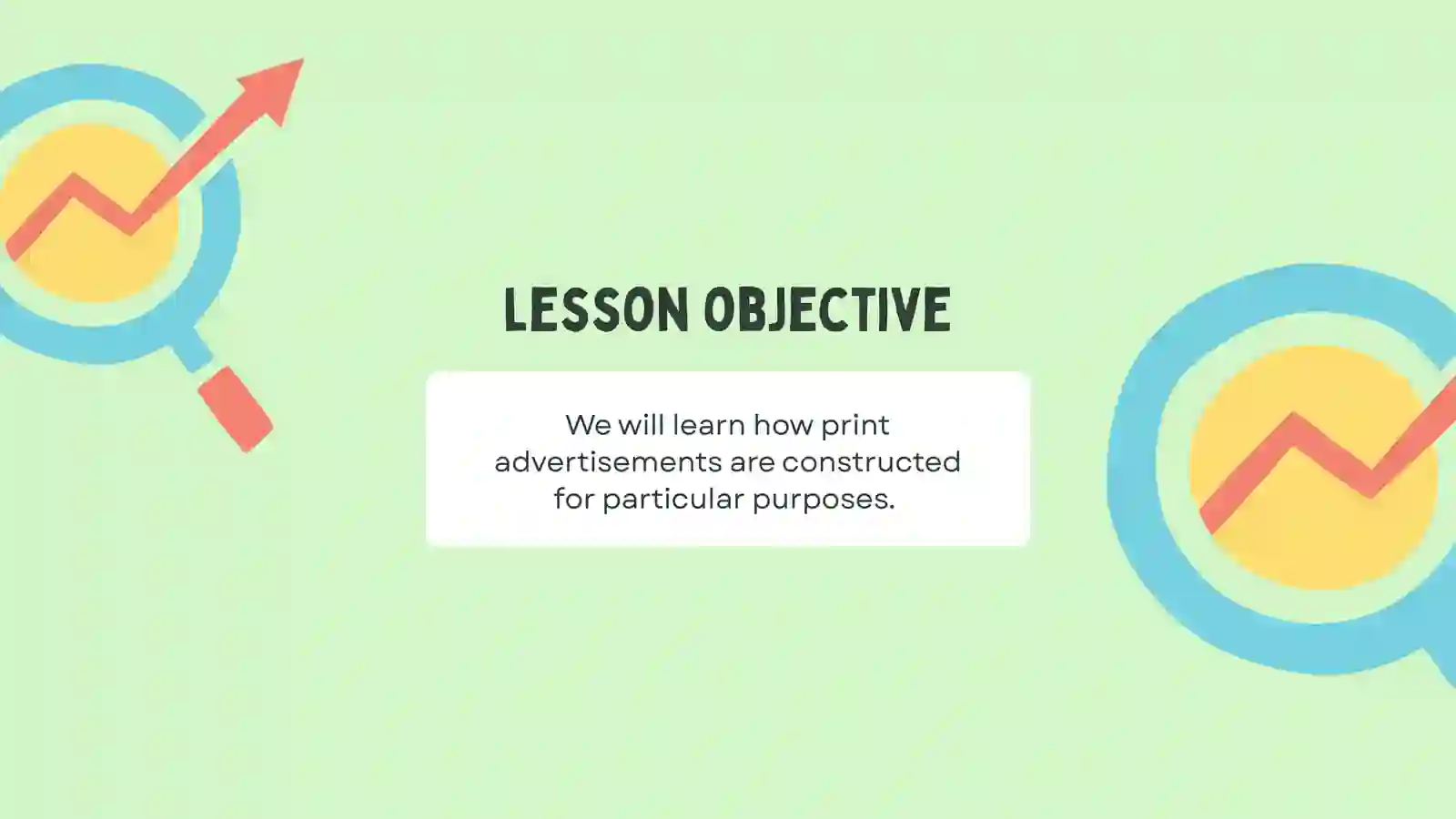 LESSON OBJECTIVE

We will learn how print advertisements are constructed for particular purposes.